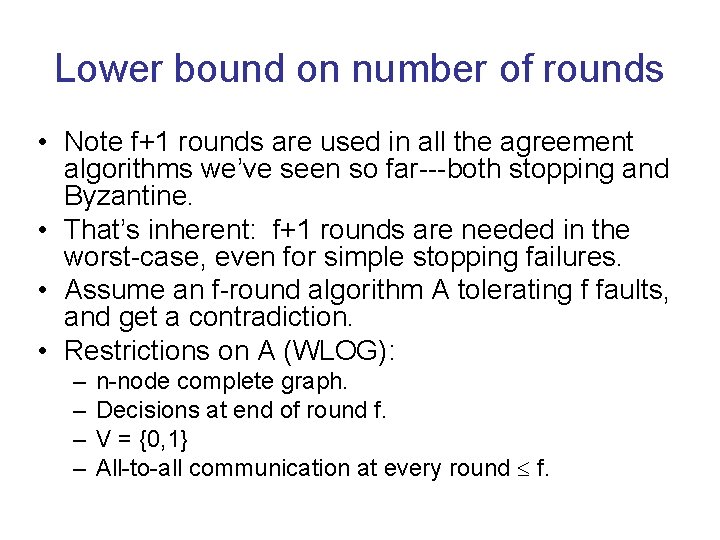 Lower bound on number of rounds

• Note f+1 rounds are used in all the agreement algorithms we've seen so far---both stopping and Byzantine.
• That's inherent: f+1 rounds are needed in the worst-case, even for simple stopping failures.
• Assume an f-round algorithm A tolerating f faults, and get a contradiction.
• Restrictions on A (WLOG):
– n-node complete graph.
– Decisions at end of round f.
– V = {0,1}
– All-to-all communication at every round $\leq$ f.